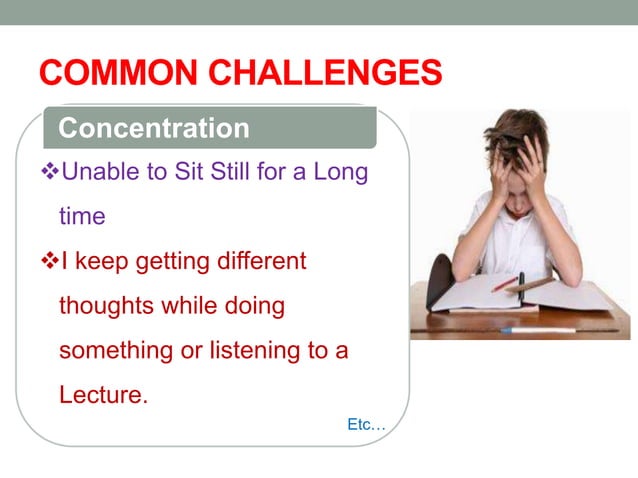 COMMON CHALLENGES

Concentration

❖Unable to Sit Still for a Long time

❖I keep getting different thoughts while doing something or listening to a Lecture.

Etc…